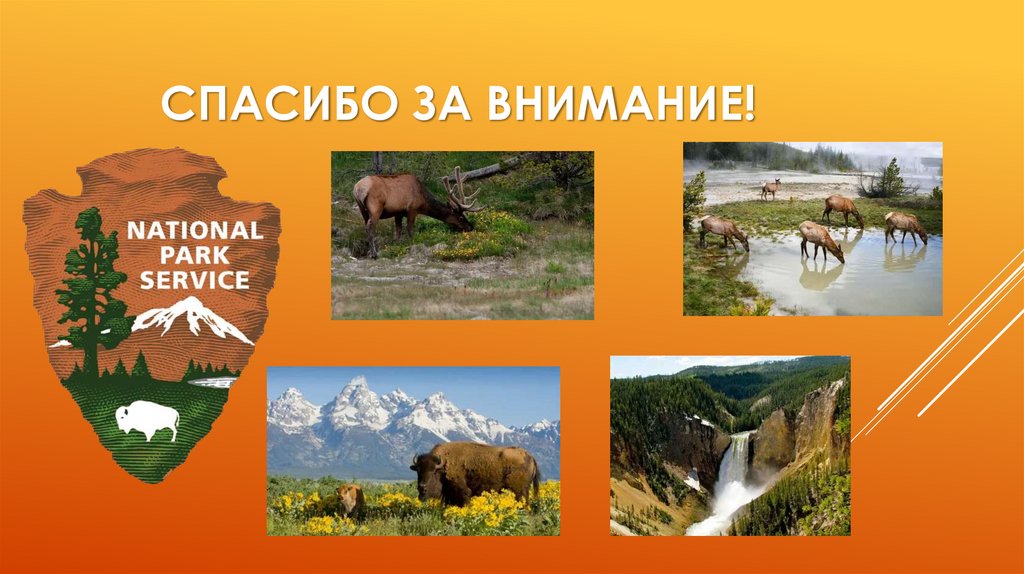 СПАСИБО ЗА ВНИМАНИЕ!

NATIONAL PARK SERVICE